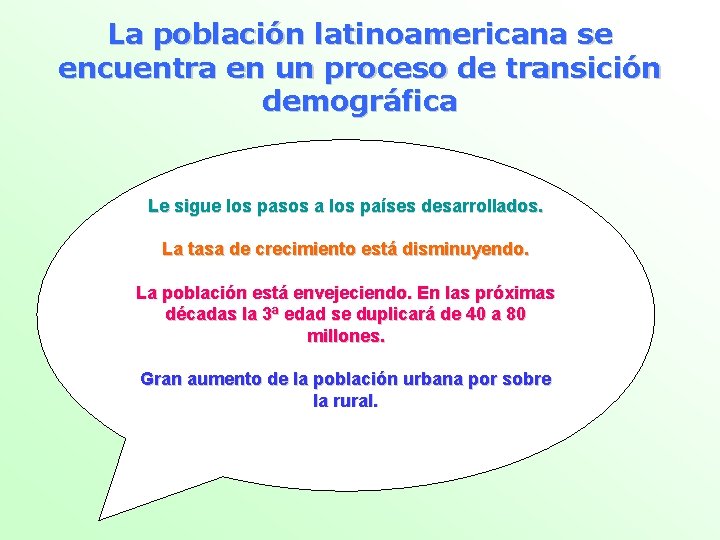 La población latinoamericana se encuentra en un proceso de transición demográfica

Le sigue los pasos a los países desarrollados.

La tasa de crecimiento está disminuyendo.

La población está envejeciendo. En las próximas décadas la 3ª edad se duplicará de 40 a 80 millones.

Gran aumento de la población urbana por sobre la rural.